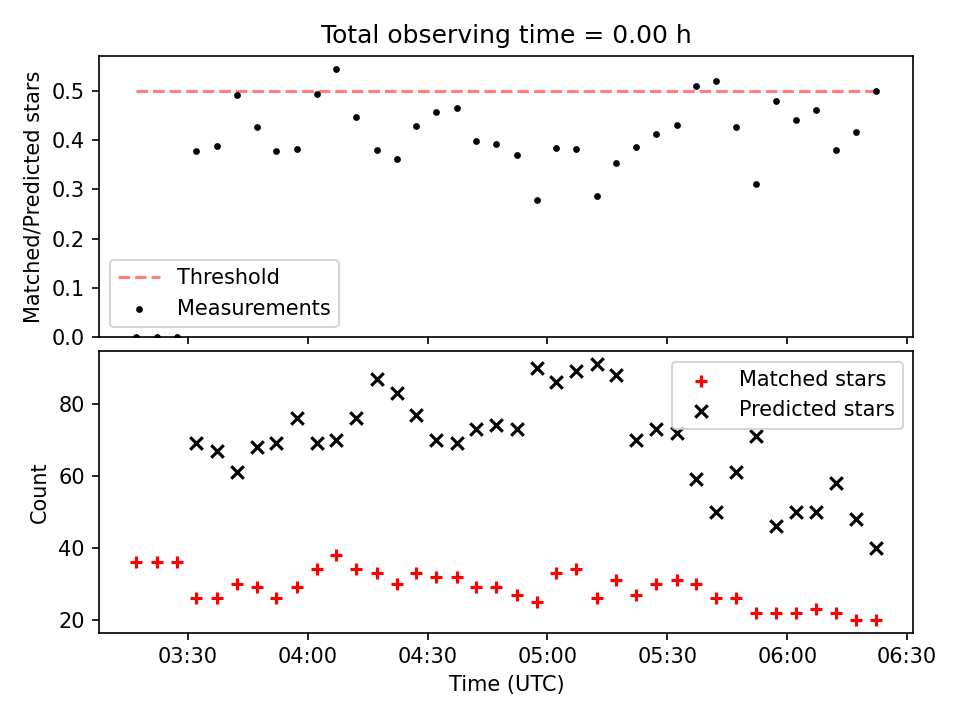 Total observing time = 0.00 h

Matched/Predicted stars

0.5
0.4
0.3
0.2
0.1
0.0

Threshold
Measurements

Count

80
60
40
20

Matched stars
Predicted stars

03:30
04:00
04:30
05:00
05:30
06:00
06:30

Time (UTC)